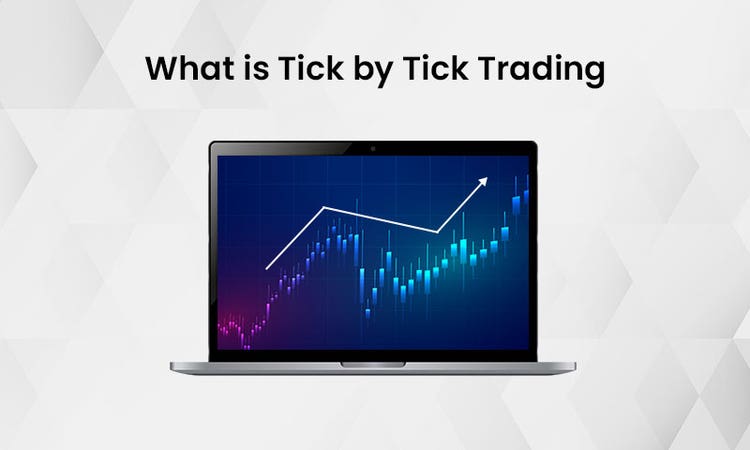 What is Tick by Tick Trading